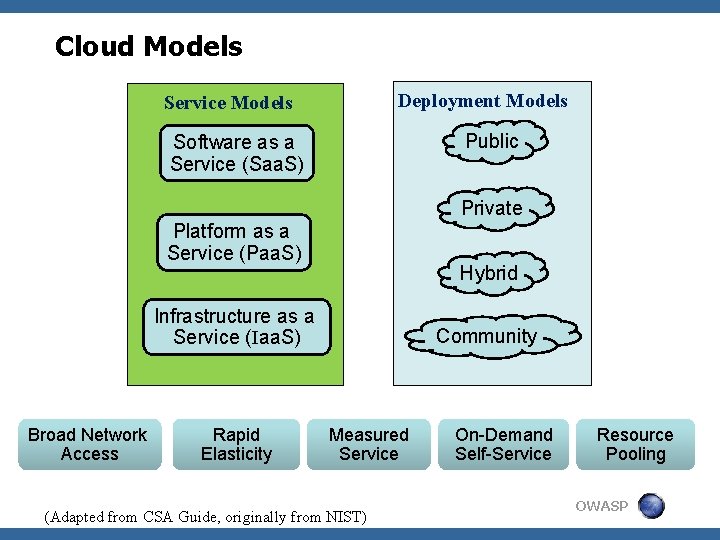 Cloud Models

Service Models

Software as a Service (SaaS)

Platform as a Service (PaaS)

Infrastructure as a Service (IaaS)

Deployment Models

Public

Private

Hybrid

Community

Broad Network Access

Rapid Elasticity

Measured Service

On-Demand Self-Service

Resource Pooling

(Adapted from CSA Guide, originally from NIST)

OWASP